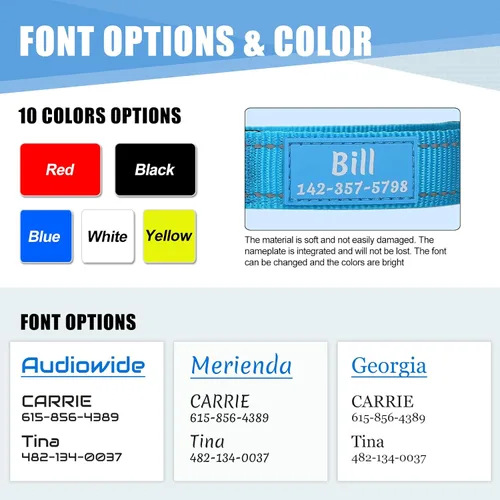 FONT OPTIONS & COLOR

10 COLORS OPTIONS

Red

Black

Blue

White

Yellow

Bill
142-357-5798

The material is soft and not easily damaged. The nameplate is integrated and will not be lost. The font can be changed and the colors are bright

FONT OPTIONS

Audiowide

CARRIE
615-856-4389

Tina
482-134-0037

Merienda

CARRIE
615-856-4389

Tina
482-134-0037

Georgia

CARRIE
615-856-4389

Tina
482-134-0037